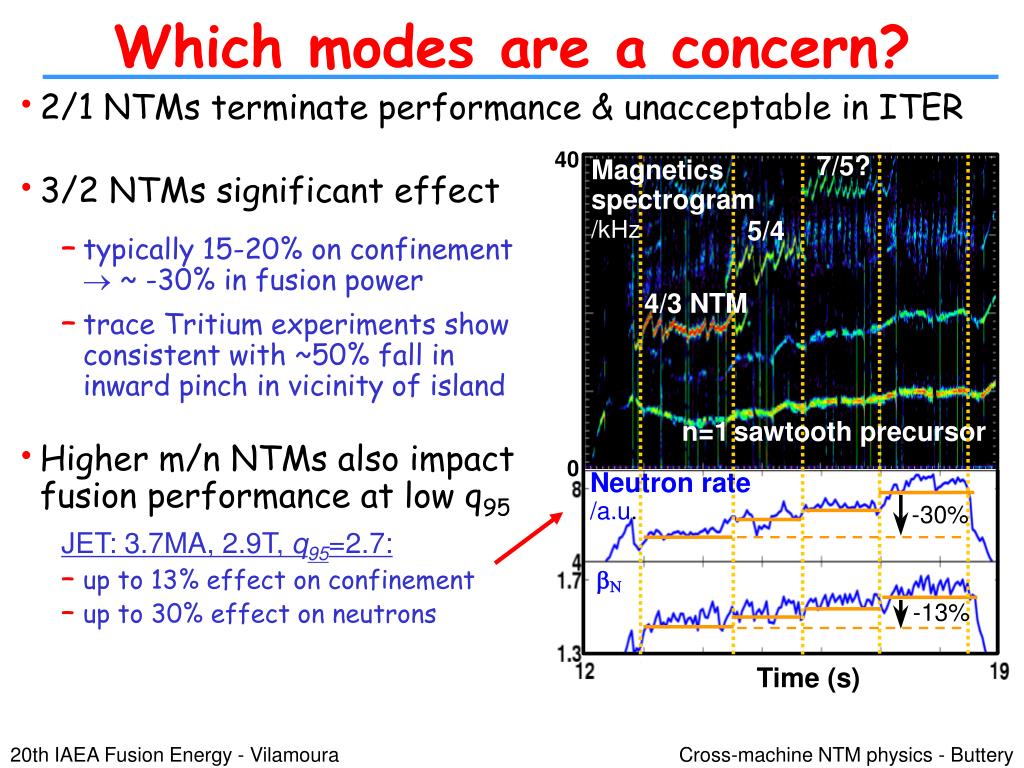 Which modes are a concern?

• 2/1 NTMs terminate performance & unacceptable in ITER

• 3/2 NTMs significant effect

– typically 15-20% on confinement $\rightarrow$ ~ -30% in fusion power

– trace Tritium experiments show consistent with ~50% fall in inward pinch in vicinity of island

• Higher m/n NTMs also impact fusion performance at low $q_{95}$

JET: 3.7MA, 2.9T, $q_{95}$=2.7:

– up to 13% effect on confinement

– up to 30% effect on neutrons

40
Magnetics spectrogram
/kHz
7/5?
5/4
4/3 NTM
n=1 sawtooth precursor
0
8
Neutron rate
/a.u.
-30%
4
1.7
$\beta_N$
-13%
1.3
12
Time (s)
19

20th IAEA Fusion Energy - Vilamoura

Cross-machine NTM physics - Buttery